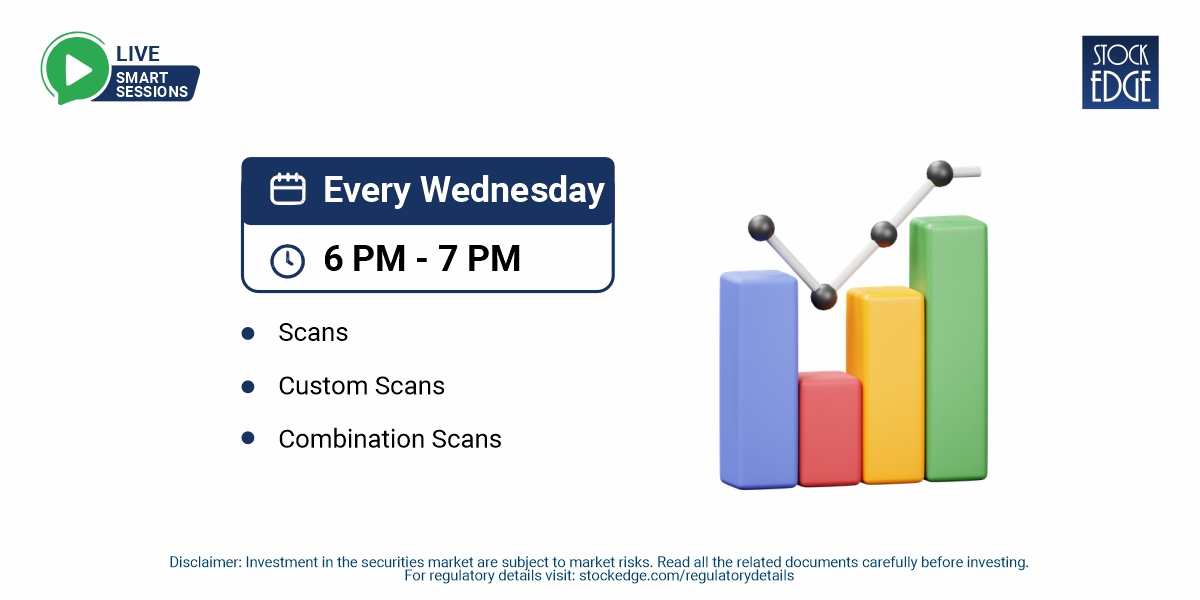 LIVE
SMART SESSIONS

STOCK EDGE

Every Wednesday

6 PM - 7 PM

- Scans
- Custom Scans
- Combination Scans

Disclaimer: Investment in the securities market are subject to market risks. Read all the related documents carefully before investing.
For regulatory details visit: stockedge.com/regulatorydetails